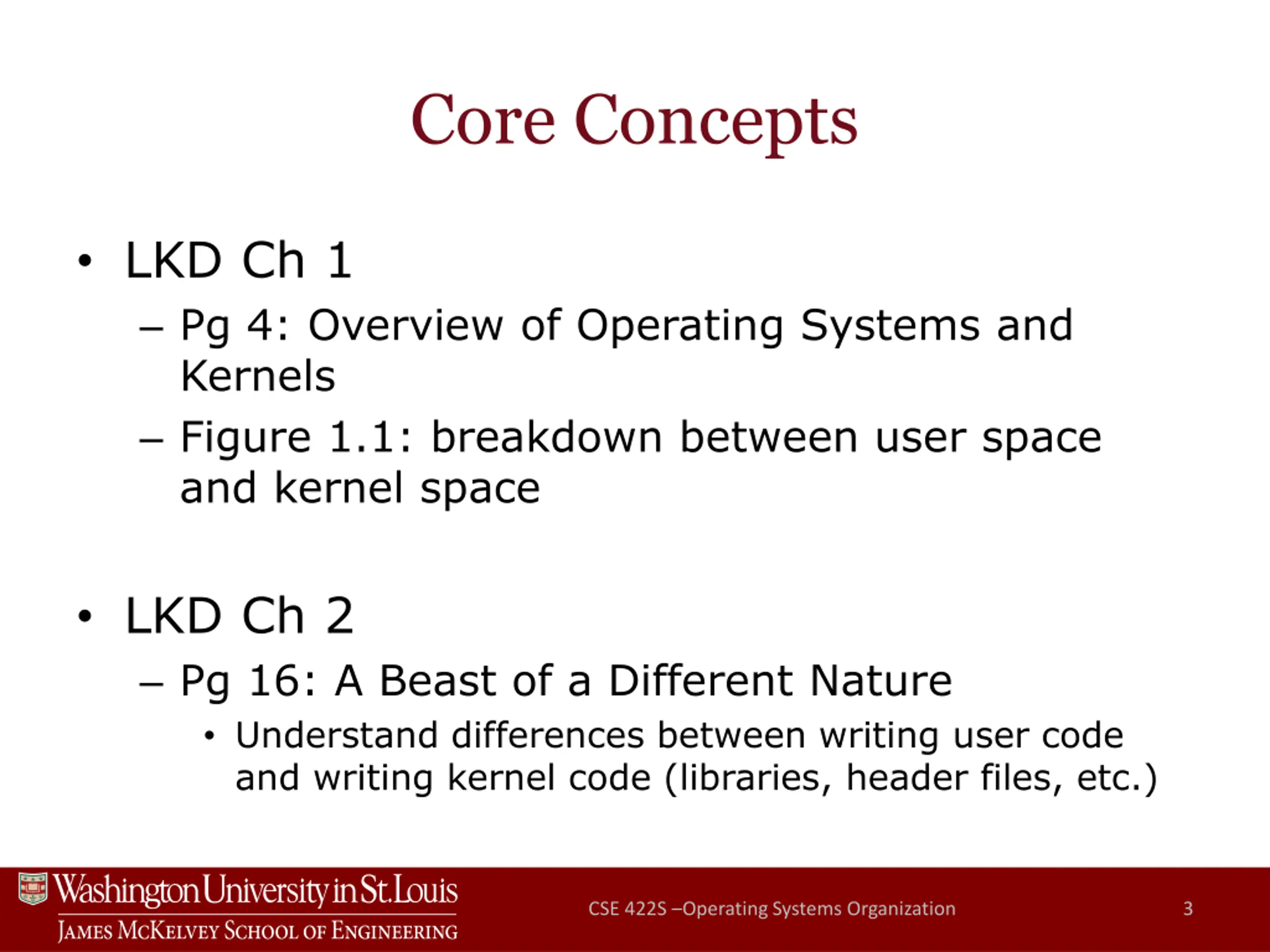 Core Concepts

• LKD Ch 1
– Pg 4: Overview of Operating Systems and Kernels
– Figure 1.1: breakdown between user space and kernel space

• LKD Ch 2
– Pg 16: A Beast of a Different Nature
• Understand differences between writing user code and writing kernel code (libraries, header files, etc.)

Washington University in St. Louis
James McKelvey School of Engineering

CSE 422S –Operating Systems Organization

3